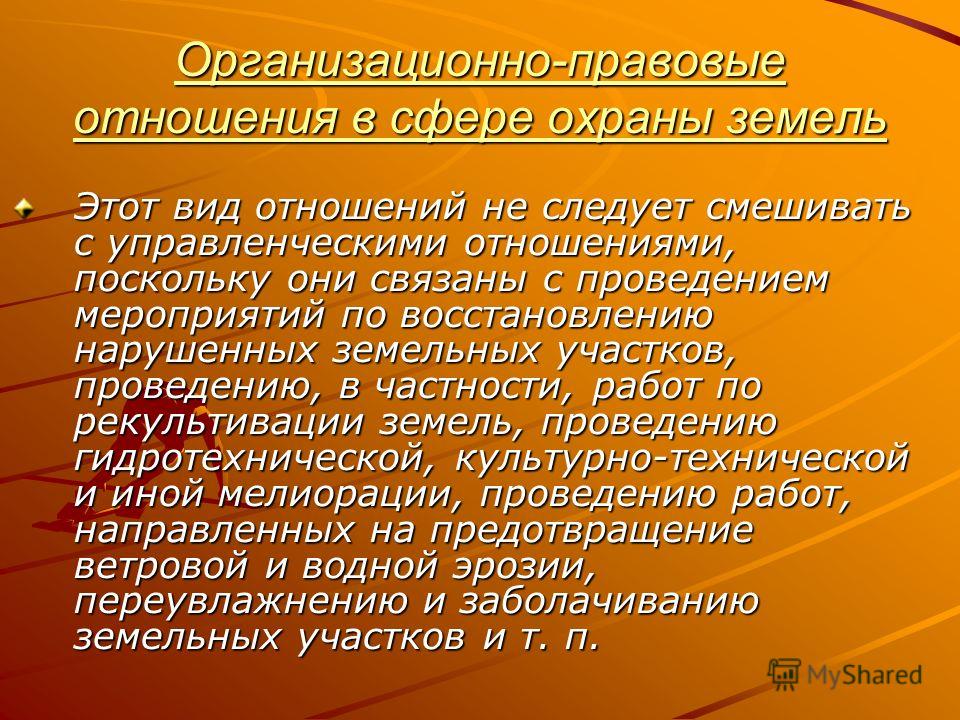 Организационно-правовые отношения в сфере охраны земель

Этот вид отношений не следует смешивать с управленческими отношениями, поскольку они связаны с проведением мероприятий по восстановлению нарушенных земельных участков, проведению, в частности, работ по рекультивации земель, проведению гидротехнической, культурно-технической и иной мелиорации, проведению работ, направленных на предотвращение ветровой и водной эрозии, переувлажнению и заболачиванию земельных участков и т. п.

MyShared